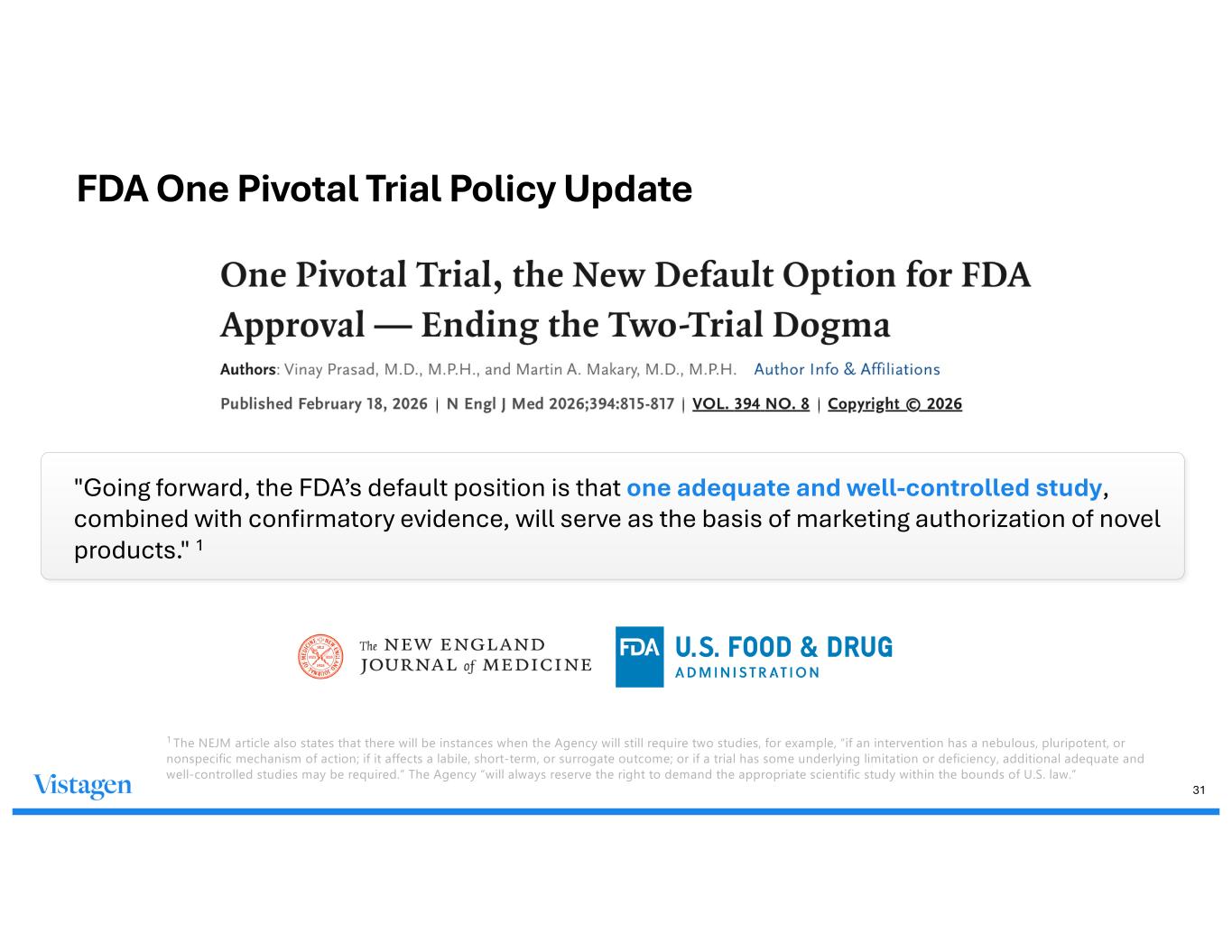 FDA One Pivotal Trial Policy Update

One Pivotal Trial, the New Default Option for FDA Approval — Ending the Two-Trial Dogma

Authors: Vinay Prasad, M.D., M.P.H., and Martin A. Makary, M.D., M.P.H. Author Info & Affiliations

Published February 18, 2026 | N Engl J Med 2026;394:815-817 | VOL. 394 NO. 8 | Copyright © 2026

"Going forward, the FDA's default position is that one adequate and well-controlled study, combined with confirmatory evidence, will serve as the basis of marketing authorization of novel products." $^1$

The NEW ENGLAND JOURNAL of MEDICINE

FDA U.S. FOOD & DRUG ADMINISTRATION

$^1$ The NEJM article also states that there will be instances when the Agency will still require two studies, for example, "if an intervention has a nebulous, pluripotent, or nonspecific mechanism of action; if it affects a labile, short-term, or surrogate outcome; or if a trial has some underlying limitation or deficiency, additional adequate and well-controlled studies may be required." The Agency "will always reserve the right to demand the appropriate scientific study within the bounds of U.S. law."

Vistagen

31